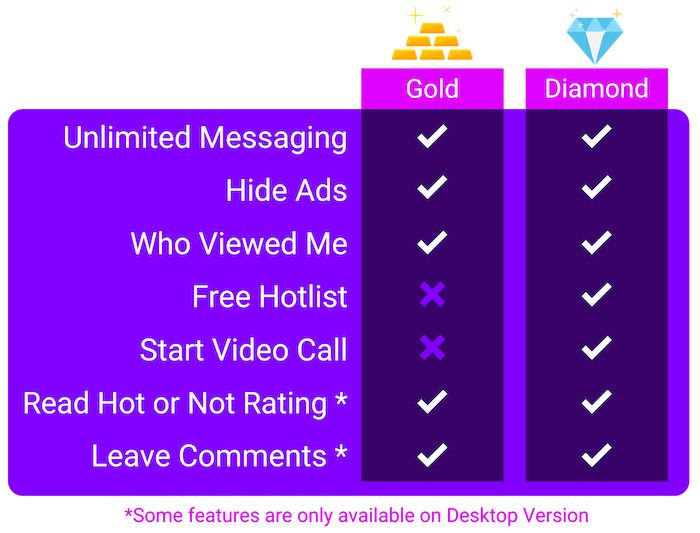 |  | Gold | Diamond |
|---|---|---|
| Unlimited Messaging | ✓ | ✓ |
| Hide Ads | ✓ | ✓ |
| Who Viewed Me | ✓ | ✓ |
| Free Hotlist | ✗ | ✓ |
| Start Video Call | ✗ | ✓ |
| Read Hot or Not Rating * | ✓ | ✓ |
| Leave Comments * | ✓ | ✓ |

*Some features are only available on Desktop Version